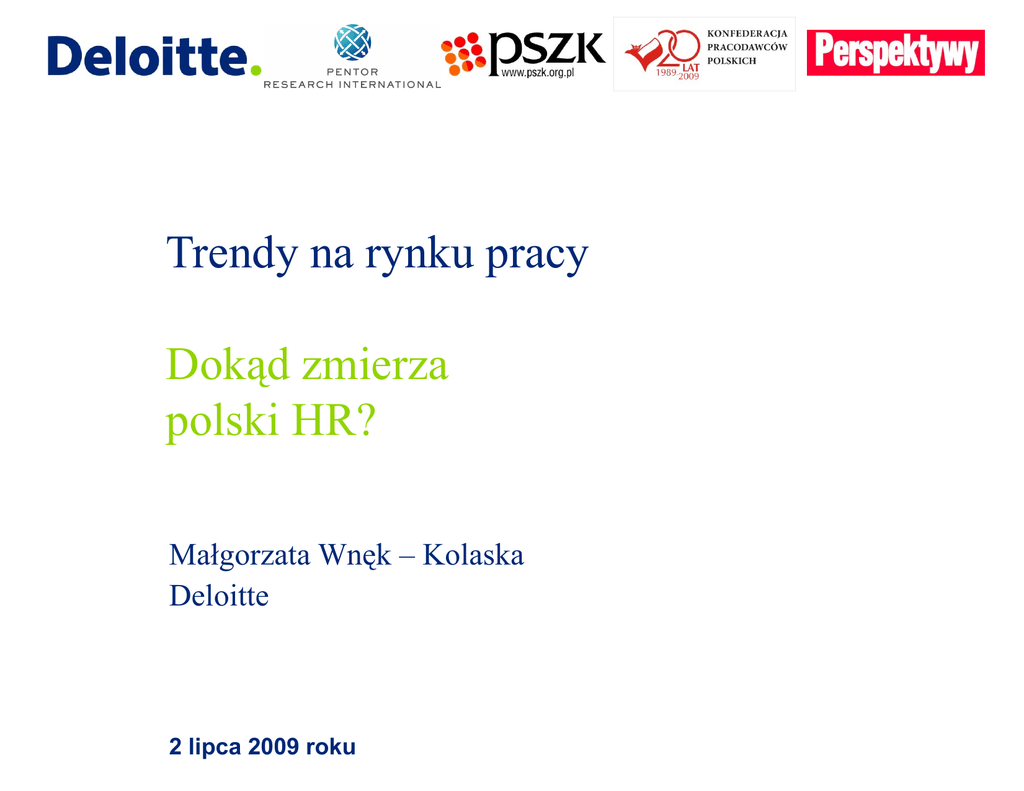 Deloitte.

PENTOR
RESEARCH INTERNATIONAL

PSZK
www.pszk.org.pl

20 LAT 1989 2009
KONFEDERACJA PRACODAWCÓW POLSKICH

Perspektywy

Trendy na rynku pracy

Dokąd zmierza polski HR?

Małgorzata Wnęk – Kolaska
Deloitte

2 lipca 2009 roku